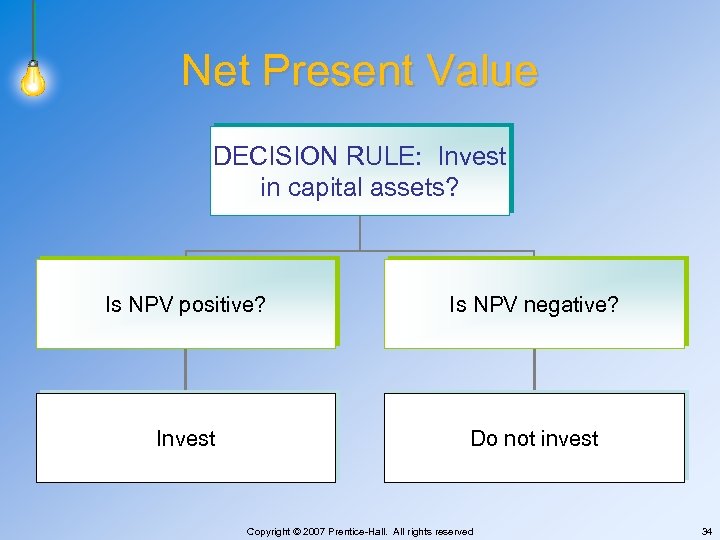 Net Present Value

DECISION RULE: Invest in capital assets?

Is NPV positive?

Is NPV negative?

Invest

Do not invest

Copyright © 2007 Prentice-Hall. All rights reserved

34